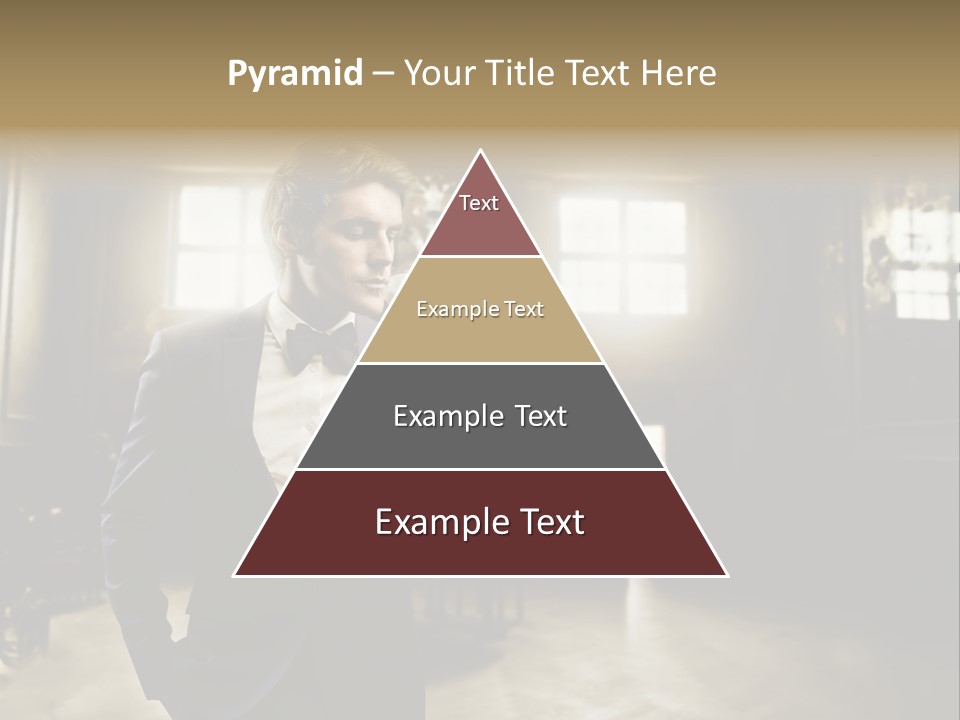 Pyramid – Your Title Text Here

Text

Example Text

Example Text

Example Text